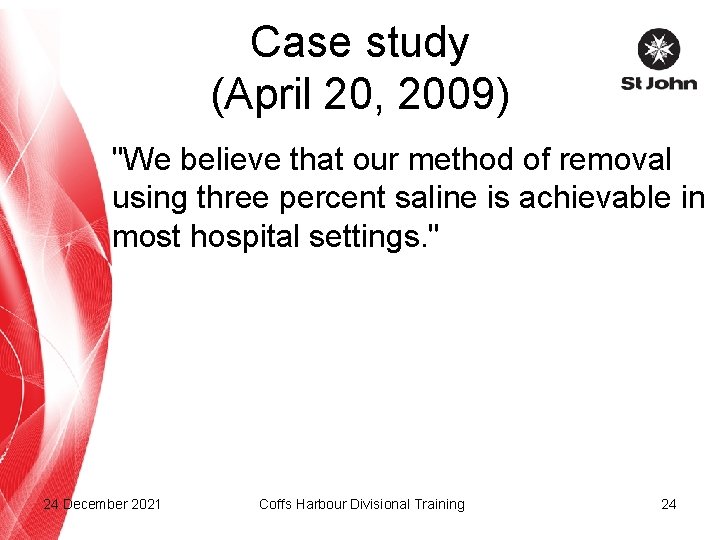 Case study
(April 20, 2009)

St John

"We believe that our method of removal using three percent saline is achievable in most hospital settings."

24 December 2021

Coffs Harbour Divisional Training

24